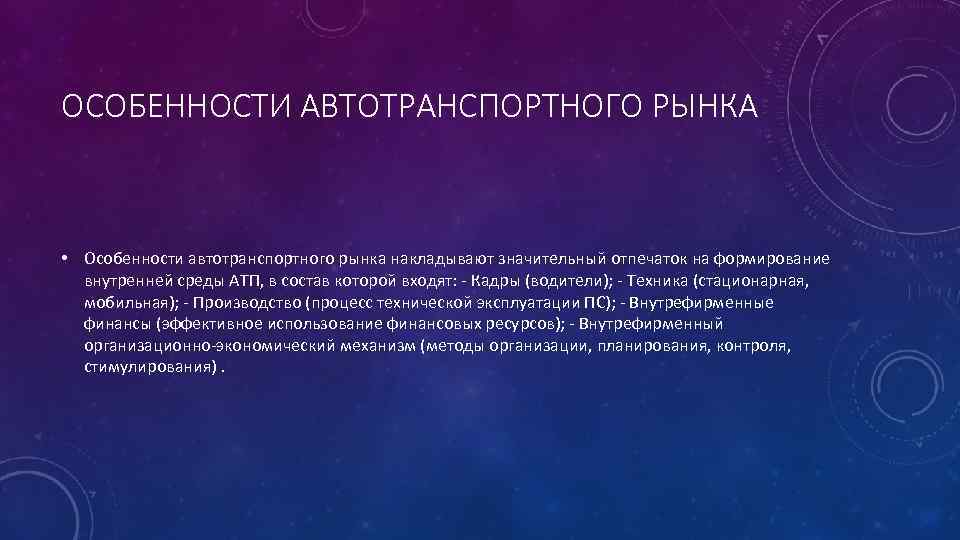 ОСОБЕННОСТИ АВТОТРАНСПОРТНОГО РЫНКА

• Особенности автотранспортного рынка накладывают значительный отпечаток на формирование внутренней среды АТП, в состав которой входят: - Кадры (водители); - Техника (стационарная, мобильная); - Производство (процесс технической эксплуатации ПС); - Внутрефирменные финансы (эффективное использование финансовых ресурсов); - Внутрефирменный организационно-экономический механизм (методы организации, планирования, контроля, стимулирования) .